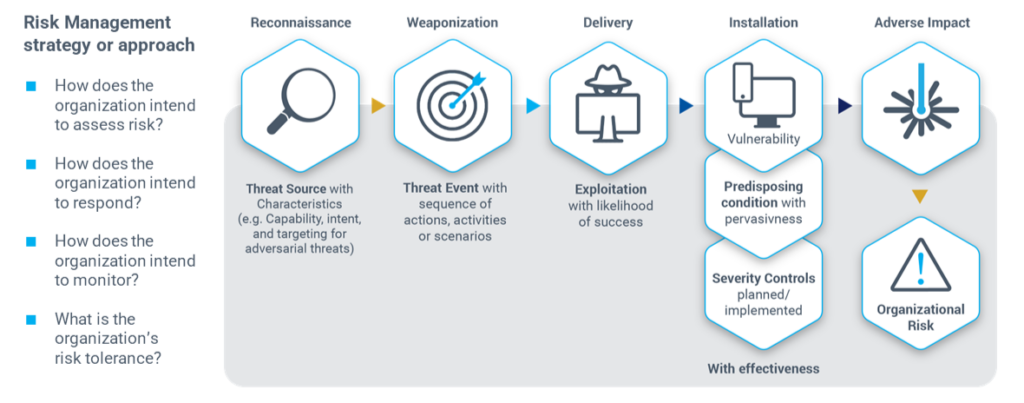 Risk Management strategy or approach

How does the organization intend to assess risk?

How does the organization intend to respond?

How does the organization intend to monitor?

What is the organization's risk tolerance?

Reconnaissance

Threat Source with Characteristics (e.g. Capability, intent, and targeting for adversarial threats)

Weaponization

Threat Event with sequence of actions, activities or scenarios

Delivery

Exploitation with likelihood of success

Installation

Vulnerability

Predisposing condition with pervasivness

Severity Controls planned/ implemented

With effectiveness

Adverse Impact

Organizational Risk